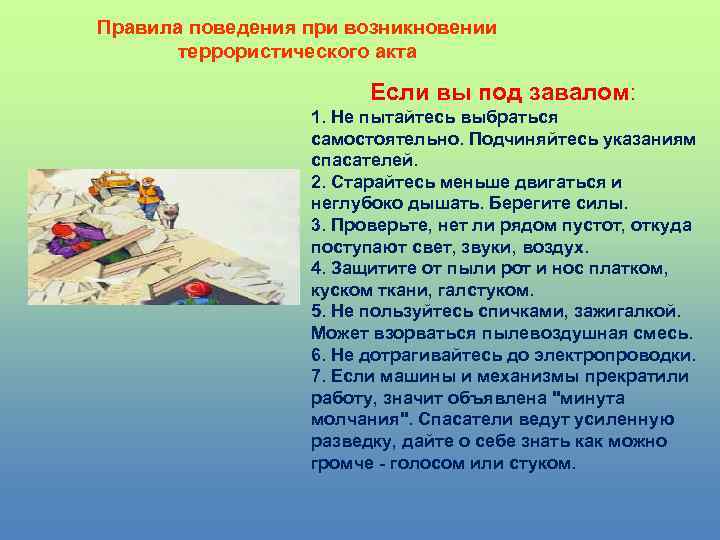 Правила поведения при возникновении террористического акта

Если вы под завалом:
1. Не пытайтесь выбраться самостоятельно. Подчиняйтесь указаниям спасателей.
2. Старайтесь меньше двигаться и неглубоко дышать. Берегите силы.
3. Проверьте, нет ли рядом пустот, откуда поступают свет, звуки, воздух.
4. Защитите от пыли рот и нос платком, куском ткани, галстуком.
5. Не пользуйтесь спичками, зажигалкой. Может взорваться пылевоздушная смесь.
6. Не дотрагивайтесь до электропроводки.
7. Если машины и механизмы прекратили работу, значит объявлена "минута молчания". Спасатели ведут усиленную разведку, дайте о себе знать как можно громче - голосом или стуком.